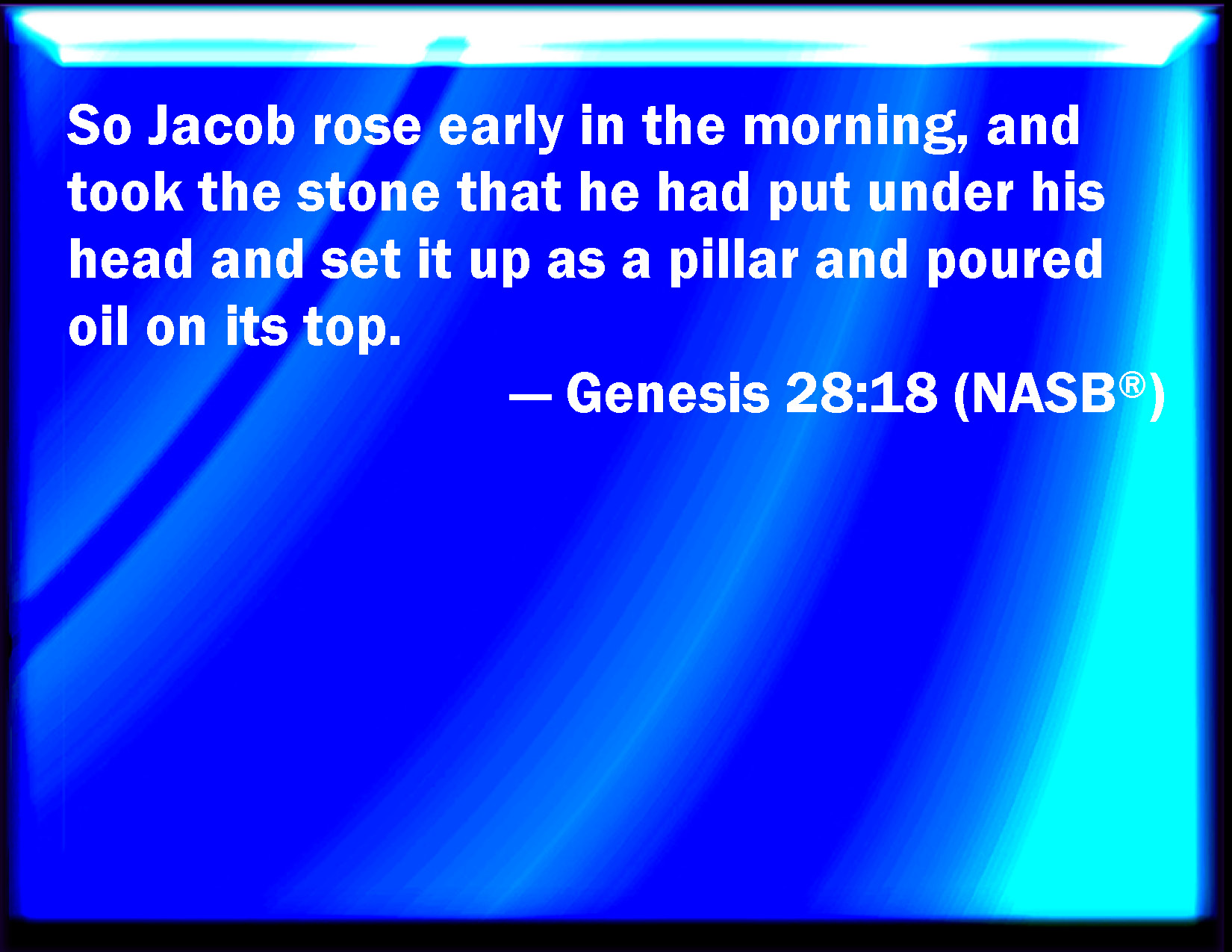 So Jacob rose early in the morning, and took the stone that he had put under his head and set it up as a pillar and poured oil on its top.

— Genesis 28:18 (NASB®)